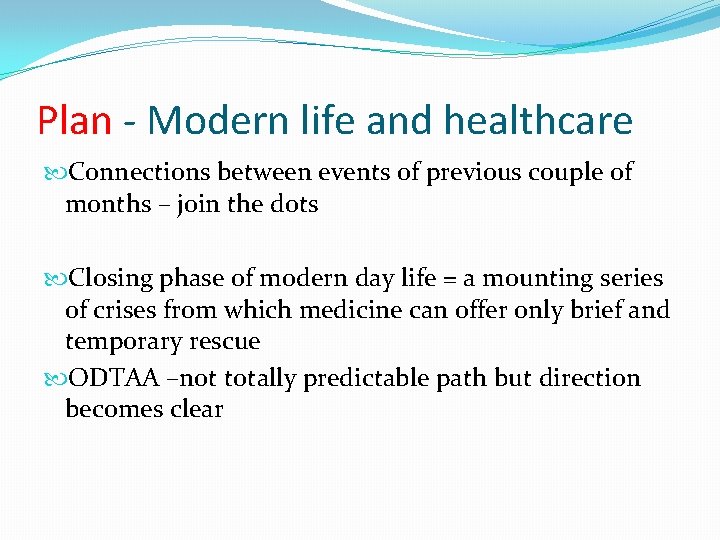 Plan - Modern life and healthcare

Connections between events of previous couple of months – join the dots

Closing phase of modern day life = a mounting series of crises from which medicine can offer only brief and temporary rescue

ODTAA –not totally predictable path but direction becomes clear